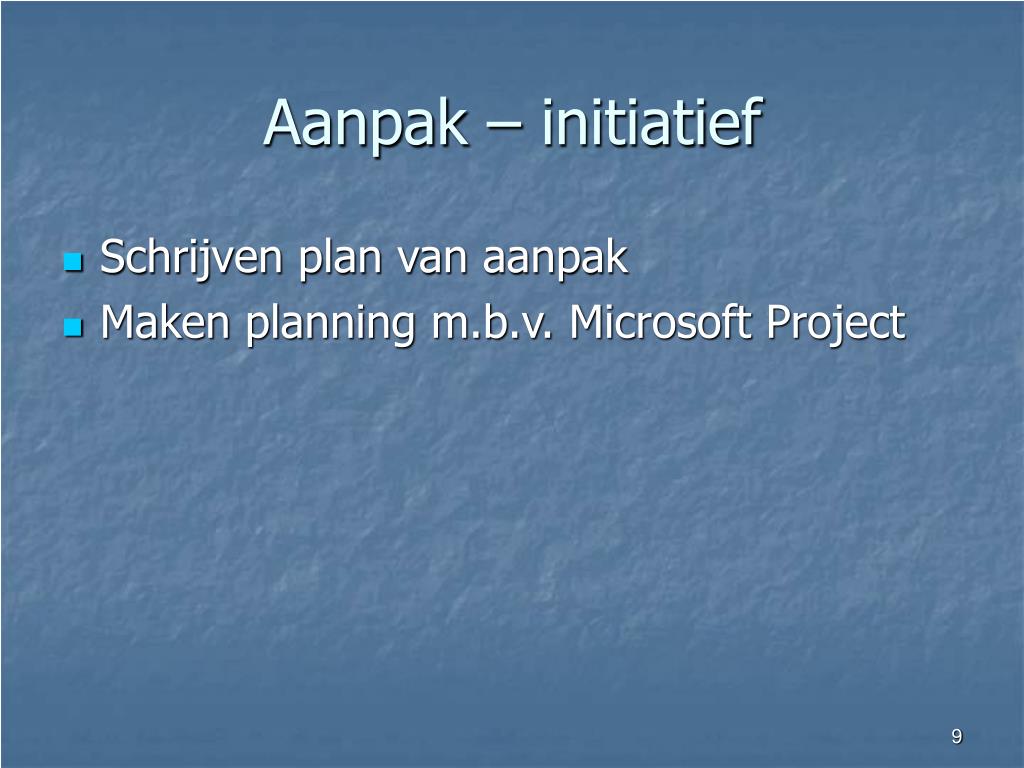 Aanpak – initiatief

- Schrijven plan van aanpak
- Maken planning m.b.v. Microsoft Project

9